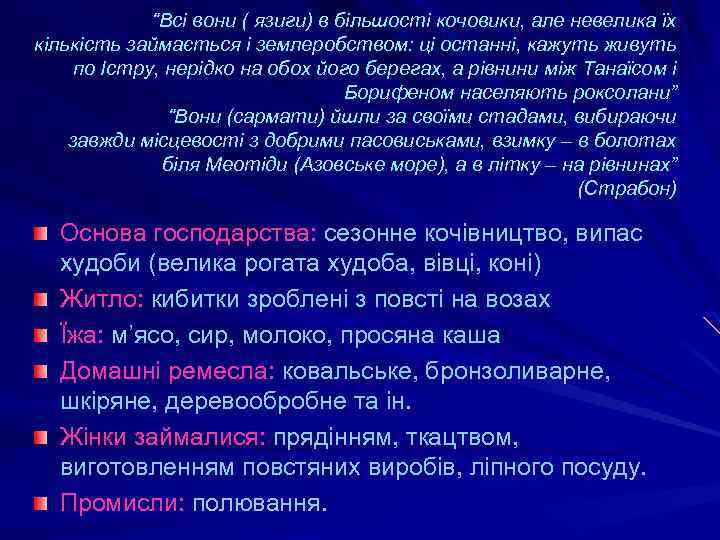 "Всі вони ( язиги) в більшості кочовики, але невелика їх кількість займається і землеробством: ці останні, кажуть живуть по Істру, нерідко на обох його берегах, а рівнини між Танаїсом і Борифеном населяють роксолани"
"Вони (сармати) йшли за своїми стадами, вибираючи завжди місцевості з добрими пасовиськами, взимку – в болотах біля Меотіди (Азовське море), а в літку – на рівнинах"
(Страбон)

Основа господарства: сезонне кочівництво, випас худоби (велика рогата худоба, вівці, коні)

Житло: кибитки зроблені з повсті на возах

Їжа: м'ясо, сир, молоко, просяна каша

Домашні ремесла: ковальське, бронзоливарне, шкіряне, деревообробне та ін.

Жінки займалися: прядінням, ткацтвом, виготовленням повстяних виробів, ліпного посуду.

Промисли: полювання.